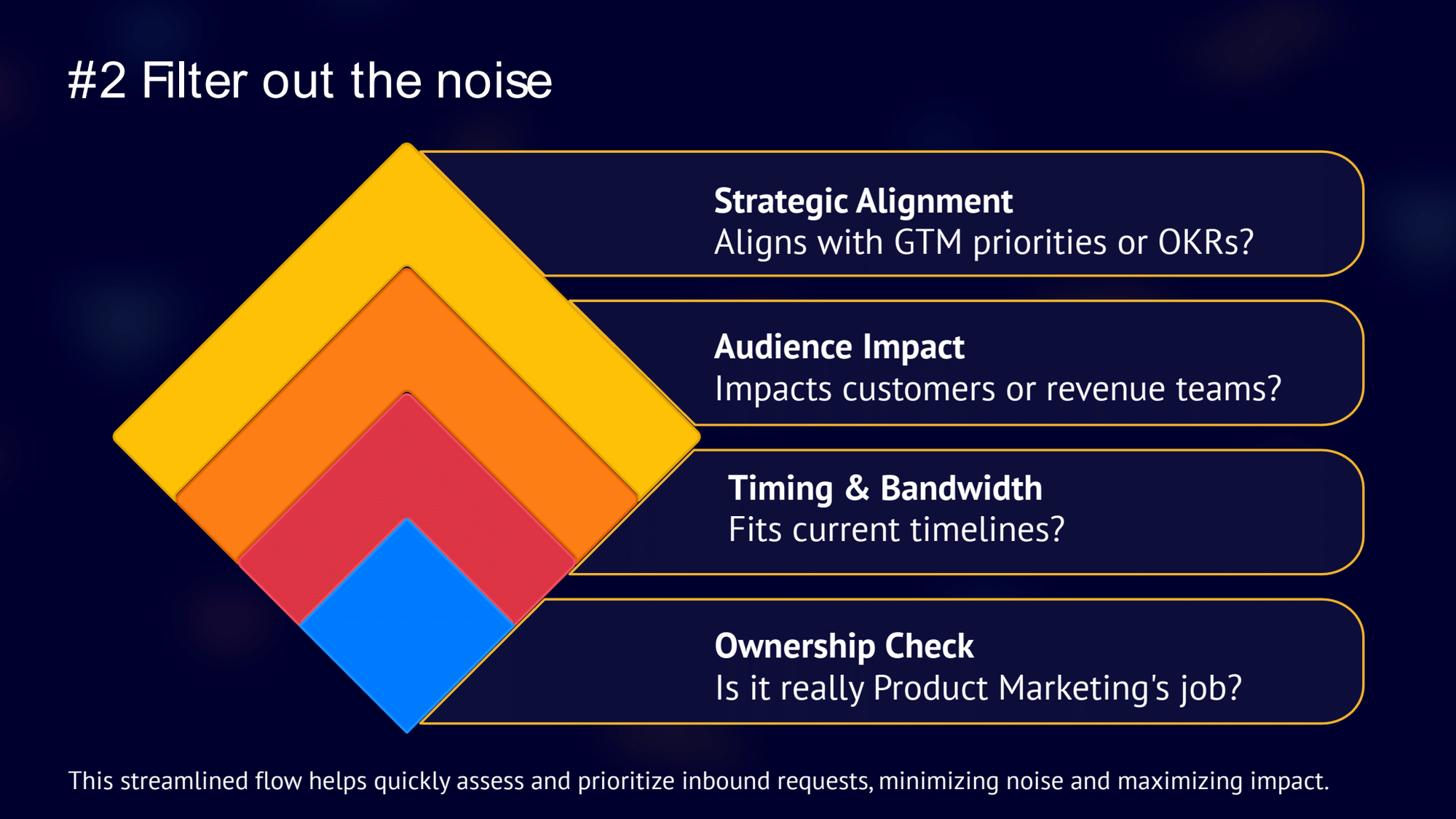 #2 Filter out the noise

Strategic Alignment
Aligns with GTM priorities or OKRs?

Audience Impact
Impacts customers or revenue teams?

Timing & Bandwidth
Fits current timelines?

Ownership Check
Is it really Product Marketing's job?

This streamlined flow helps quickly assess and prioritize inbound requests, minimizing noise and maximizing impact.